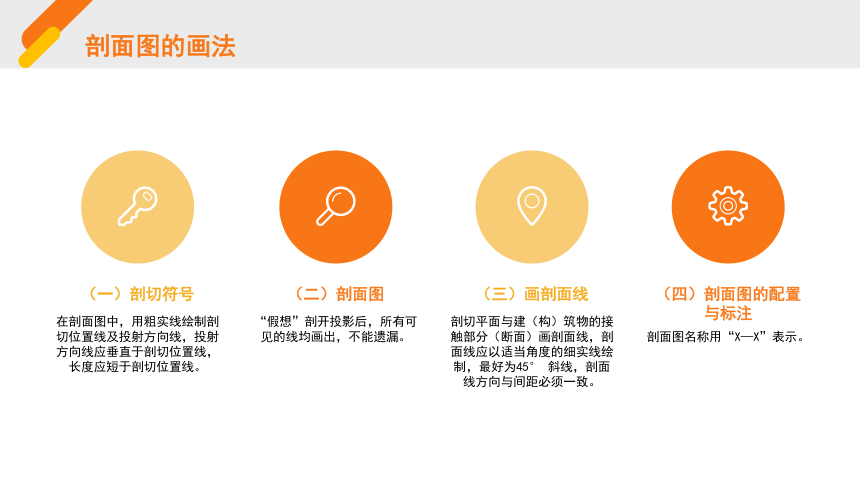 剖面图的画法

（一）剖切符号

在剖面图中，用粗实线绘制剖切位置线及投射方向线，投射方向线应垂直于剖切位置线，长度应短于剖切位置线。

（二）剖面图

“假想”剖开投影后，所有可见的线均画出，不能遗漏。

（三）画剖面线

剖切平面与建（构）筑物的接触部分（断面）画剖面线，剖面线应以适当角度的细实线绘制，最好为45° 斜线，剖面线方向与间距必须一致。

（四）剖面图的配置与标注

剖面图名称用“X—X”表示。